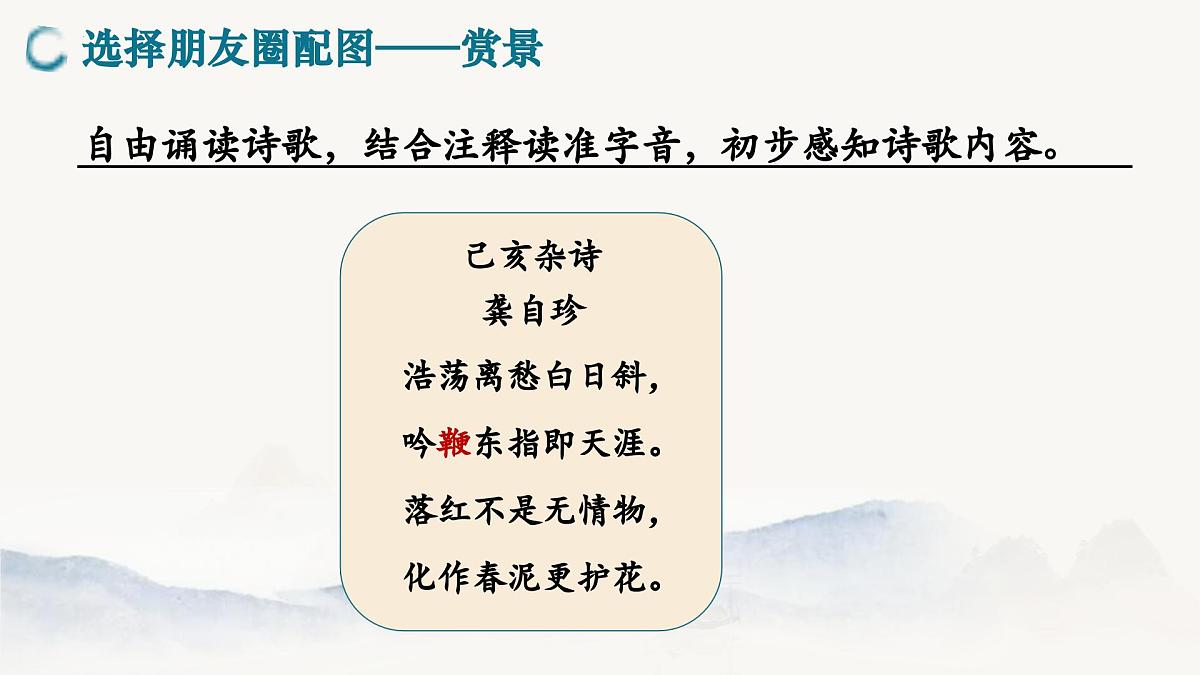 选择朋友圈配图——赏景

自由诵读诗歌，结合注释读准字音，初步感知诗歌内容。

己亥杂诗
龚自珍

浩荡离愁白日斜，
吟鞭东指即天涯。
落红不是无情物，
化作春泥更护花。